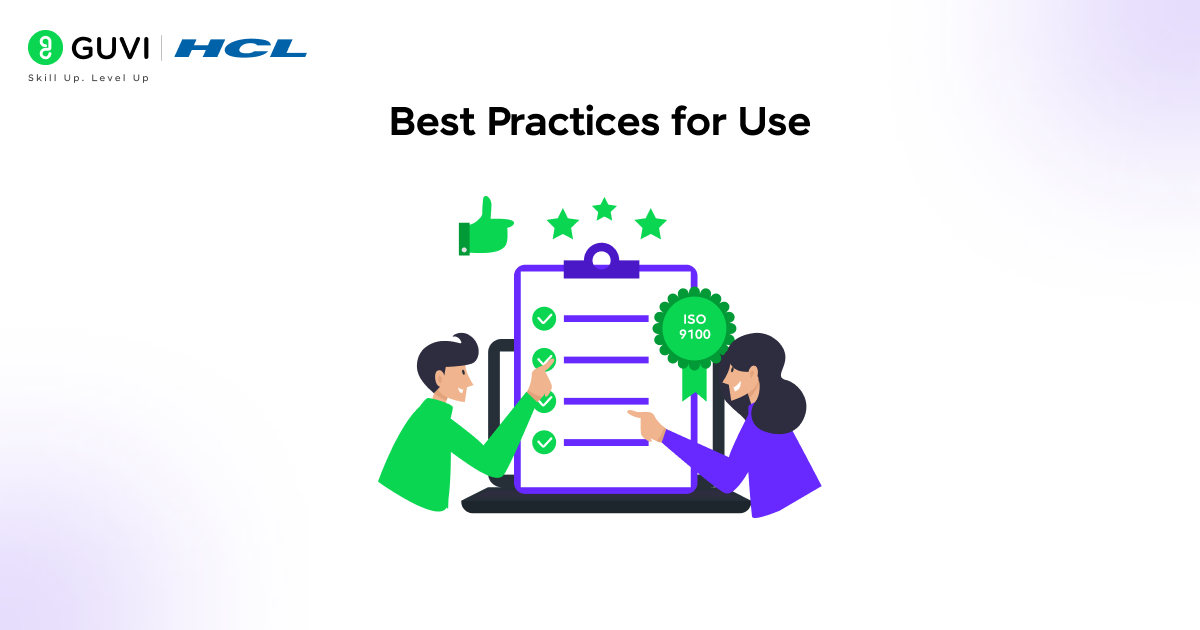 GUVI | HCL
Skill Up. Level Up

Best Practices for Use

ISO
9100